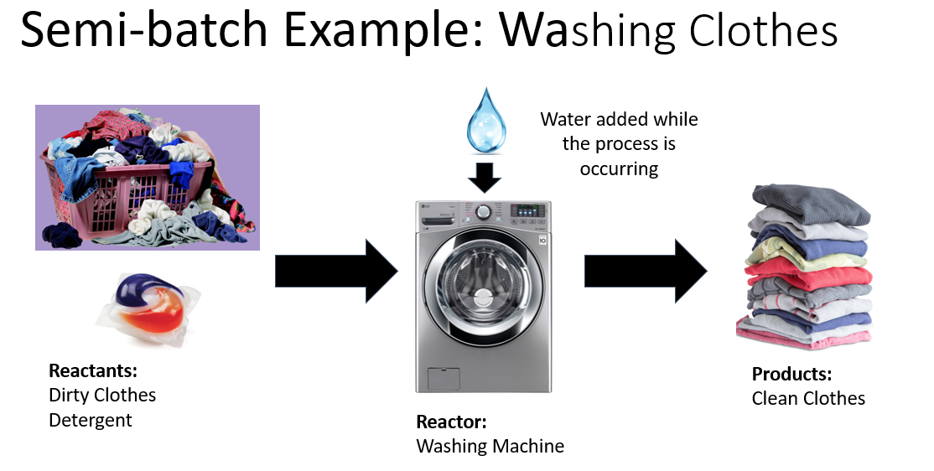 Semi-batch Example: Washing Clothes

Water added while the process is occurring

Reactants:
Dirty Clothes
Detergent

Reactor:
Washing Machine

Products:
Clean Clothes